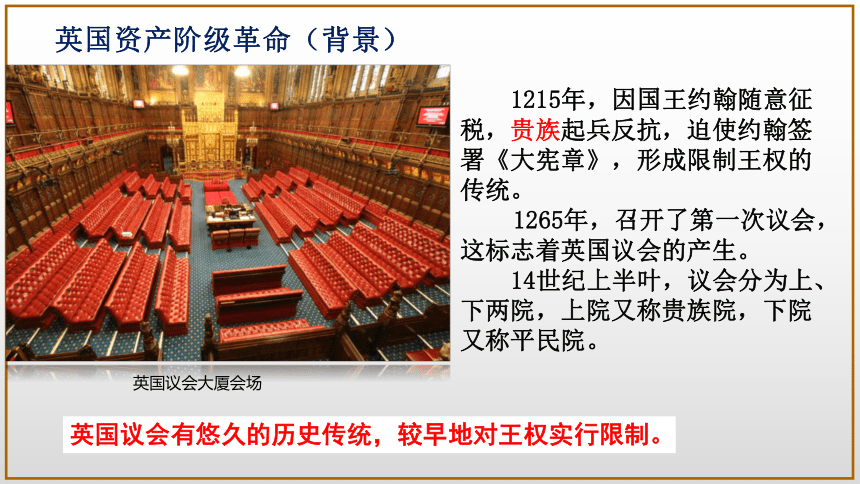 英国资产阶级革命（背景）

1215年，因国王约翰随意征税，贵族起兵反抗，迫使约翰签署《大宪章》，形成限制王权的传统。

1265年，召开了第一次议会，这标志着英国议会的产生。

14世纪上半叶，议会分为上、下两院，上院又称贵族院，下院又称平民院。

英国议会大厦会场

英国议会有悠久的历史传统，较早地对王权实行限制。